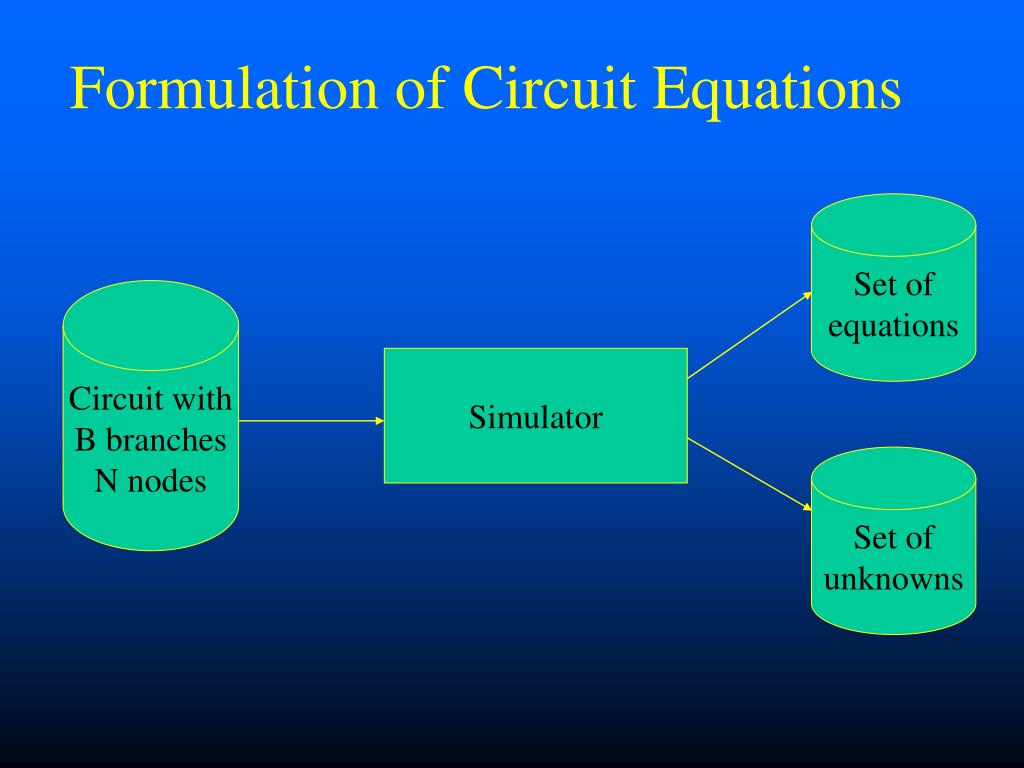 Formulation of Circuit Equations

Circuit with
B branches
N nodes

Simulator

Set of
equations

Set of
unknowns